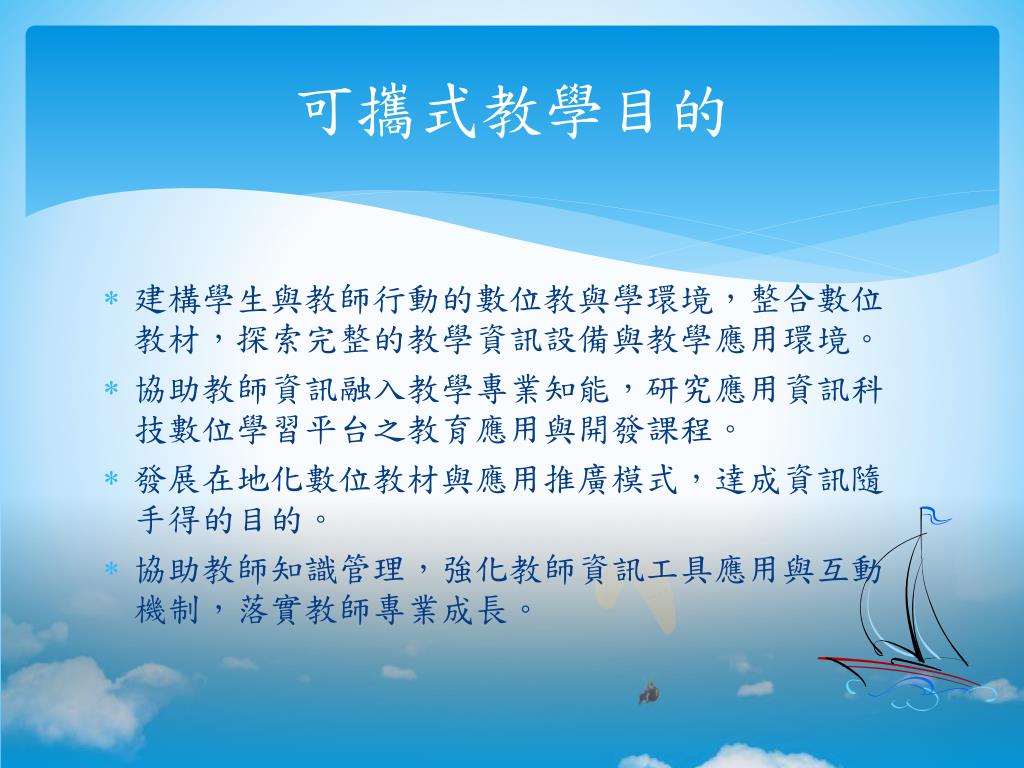 可攜式教學目的

* 建構學生與教師行動的數位教與學環境，整合數位教材，探索完整的教學資訊設備與教學應用環境。
* 協助教師資訊融入教學專業知能，研究應用資訊科技數位學習平台之教育應用與開發課程。
* 發展在地化數位教材與應用推廣模式，達成資訊隨手得的目的。
* 協助教師知識管理，強化教師資訊工具應用與互動機制，落實教師專業成長。